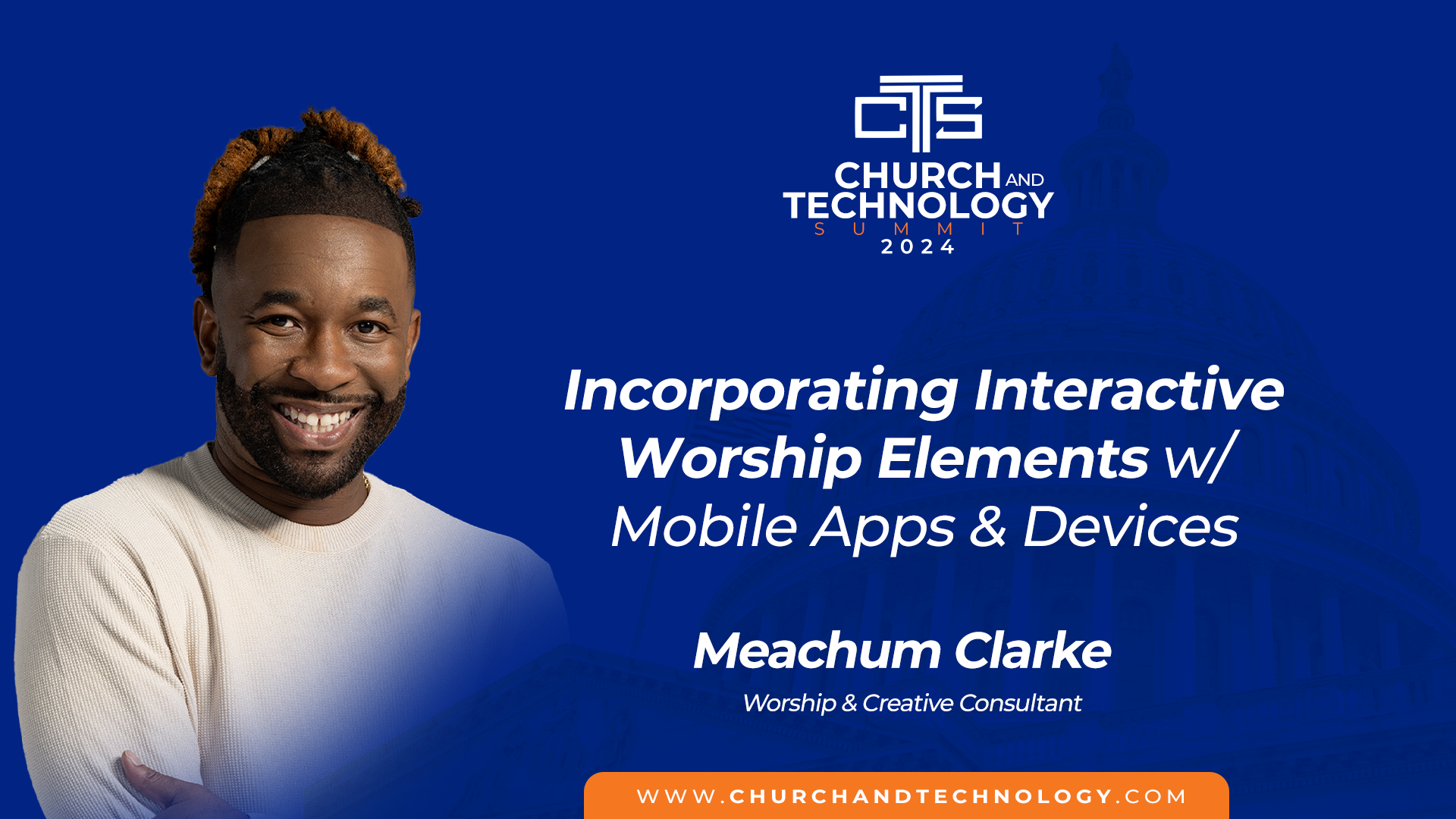 CTS
CHURCH AND TECHNOLOGY
SUMMIT
2024

Incorporating Interactive Worship Elements w/ Mobile Apps & Devices

Meachum Clarke
Worship & Creative Consultant

WWW.CHURCHANDTECHNOLOGY.COM